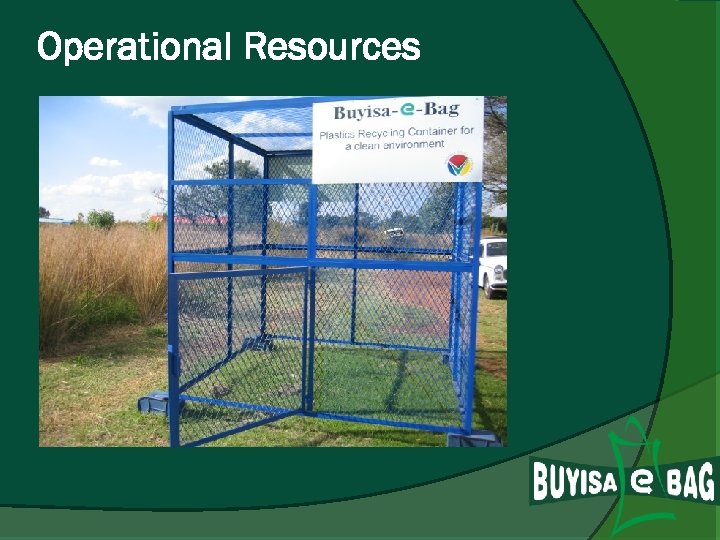 Operational Resources

Buyisa-e-Bag
Plastics Recycling Container for a clean environment

BUYISA e BAG